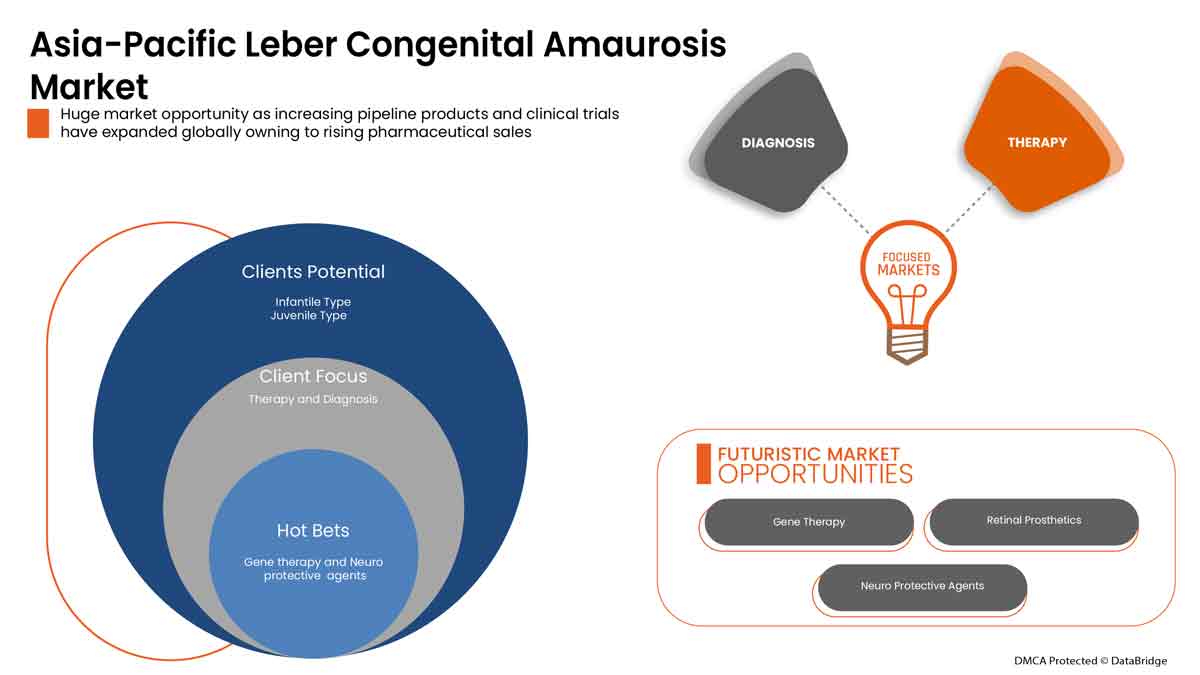 Asia-Pacific Leber Congenital Amaurosis Market

Huge market opportunity as increasing pipeline products and clinical trials have expanded globally owning to rising pharmaceutical sales

DIAGNOSIS

THERAPY

FOCUSED MARKETS

Clients Potential

Infantile Type
Juvenile Type

Client Focus

Therapy and Diagnosis

Hot Bets

Gene therapy and Neuro protective agents

FUTURISTIC MARKET OPPORTUNITIES

Gene Therapy

Retinal Prosthetics

Neuro Protective Agents

DMCA Protected © DataBridge